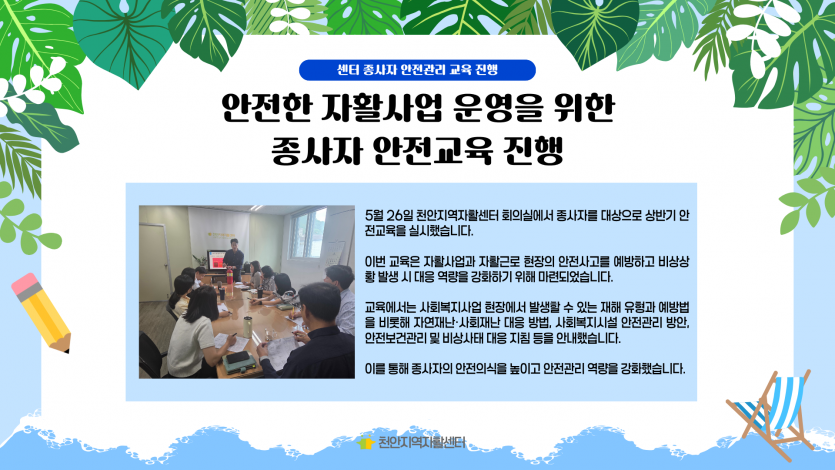 센터 종사자 안전관리 교육 진행

안전한 자활사업 운영을 위한 종사자 안전교육 진행

5월 26일 천안지역자활센터 회의실에서 종사자를 대상으로 상반기 안전교육을 실시했습니다.

이번 교육은 자활사업과 자활근로 현장의 안전사고를 예방하고 비상상황 발생 시 대응 역량을 강화하기 위해 마련되었습니다.

교육에서는 사회복지사업 현장에서 발생할 수 있는 재해 유형과 예방법을 비롯해 자연재난·사회재난 대응 방법, 사회복지시설 안전관리 방안, 안전보건관리 및 비상사태 대응 지침 등을 안내했습니다.

이를 통해 종사자의 안전의식을 높이고 안전관리 역량을 강화했습니다.

천안지역자활센터